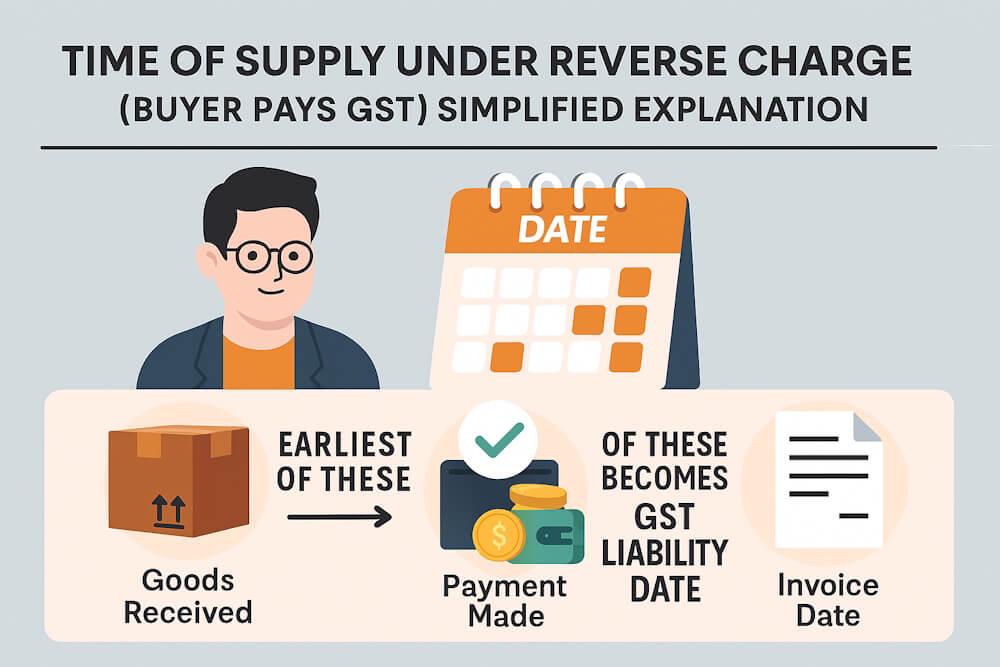 TIME OF SUPPLY UNDER REVERSE CHARGE
(BUYER PAYS GST) SIMPLIFIED EXPLANATION

DATE

Goods Received

EARLIEST OF THESE

Payment Made

OF THESE BECOMES GST LIABILITY DATE

Invoice Date